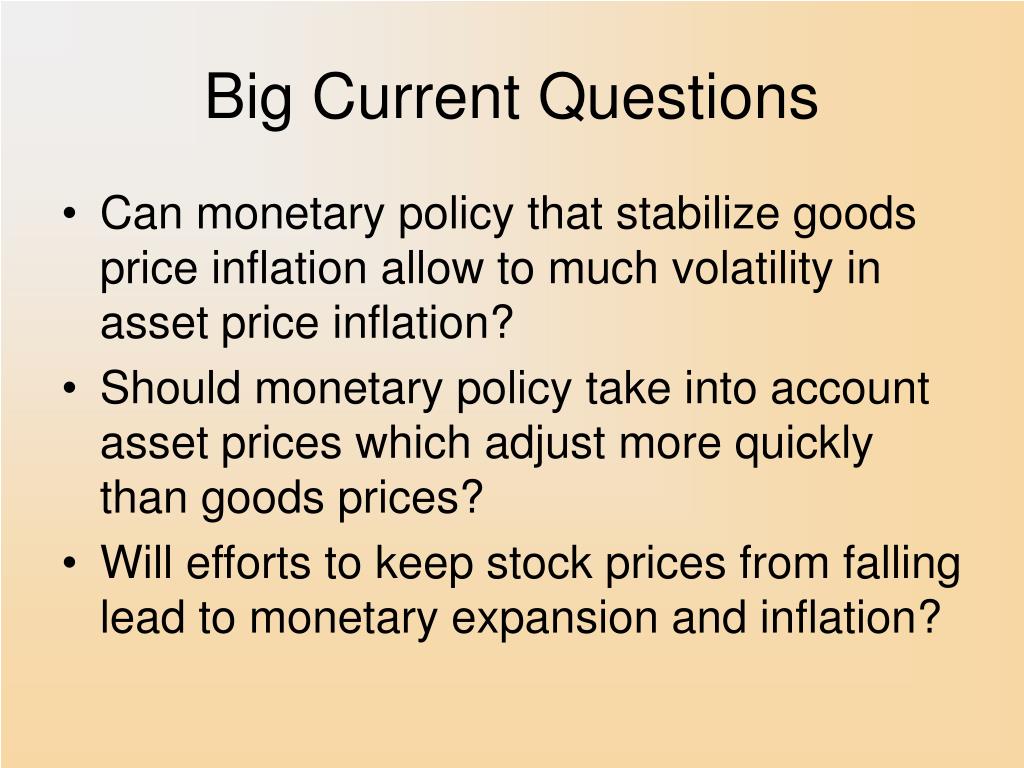 Big Current Questions

• Can monetary policy that stabilize goods price inflation allow to much volatility in asset price inflation?
• Should monetary policy take into account asset prices which adjust more quickly than goods prices?
• Will efforts to keep stock prices from falling lead to monetary expansion and inflation?